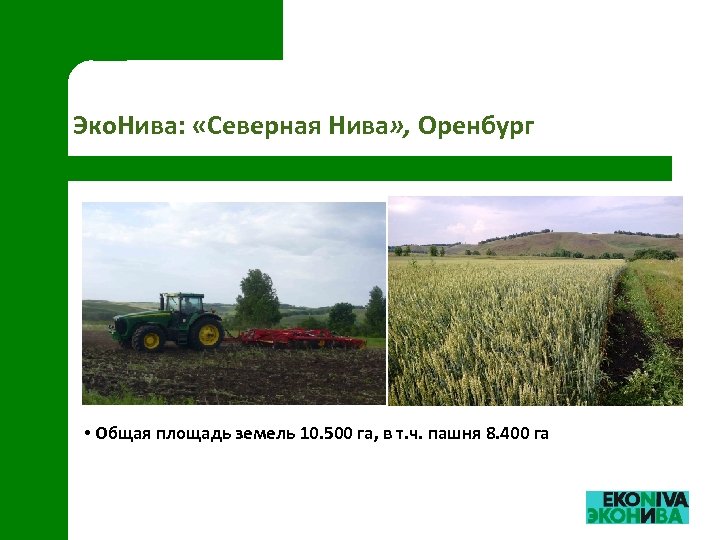 ЭкоНива: «Северная Нива», Оренбург

• Общая площадь земель 10.500 га, в т.ч. пашня 8.400 га

EKONIVA
ЭКОНИВА